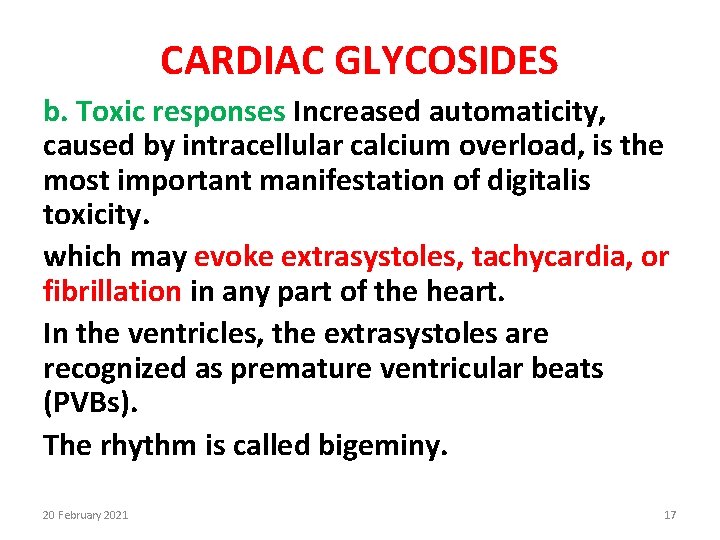 CARDIAC GLYCOSIDES

b. Toxic responses Increased automaticity, caused by intracellular calcium overload, is the most important manifestation of digitalis toxicity.

which may evoke extrasystoles, tachycardia, or fibrillation in any part of the heart.

In the ventricles, the extrasystoles are recognized as premature ventricular beats (PVBs).

The rhythm is called bigeminy.

20 February 2021

17